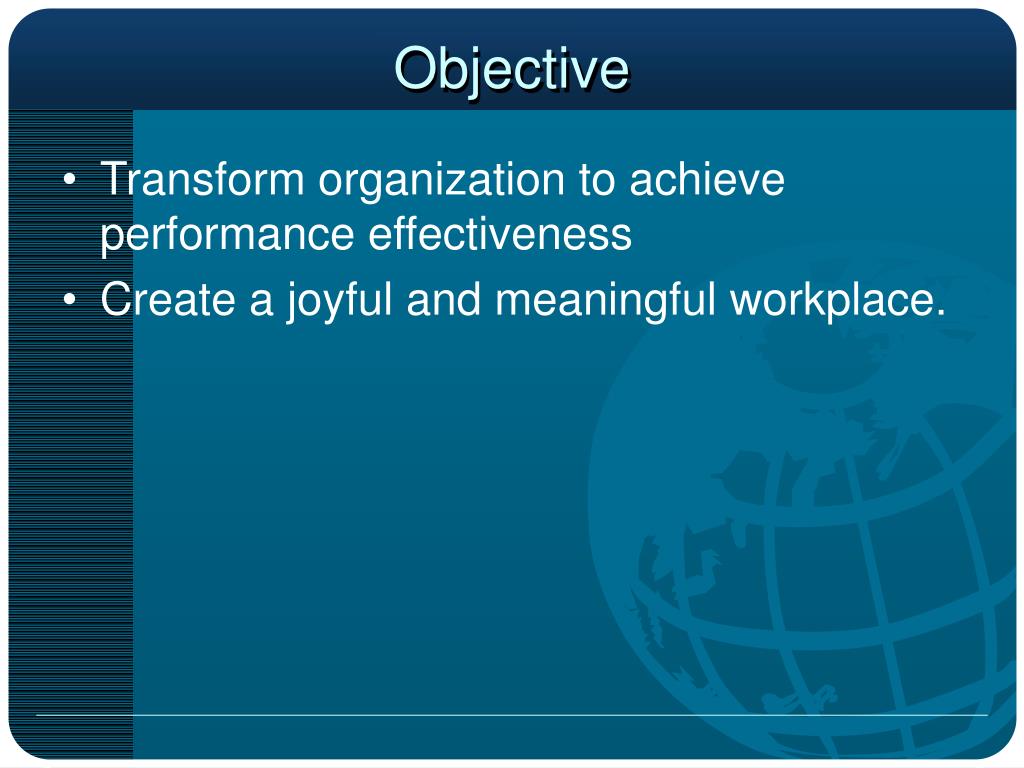 Objective

• Transform organization to achieve performance effectiveness
• Create a joyful and meaningful workplace.